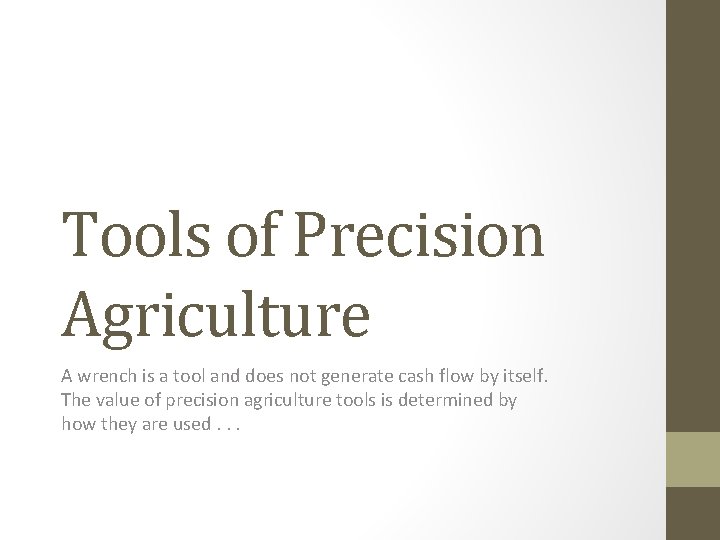 Tools of Precision Agriculture

A wrench is a tool and does not generate cash flow by itself. The value of precision agriculture tools is determined by how they are used . . .